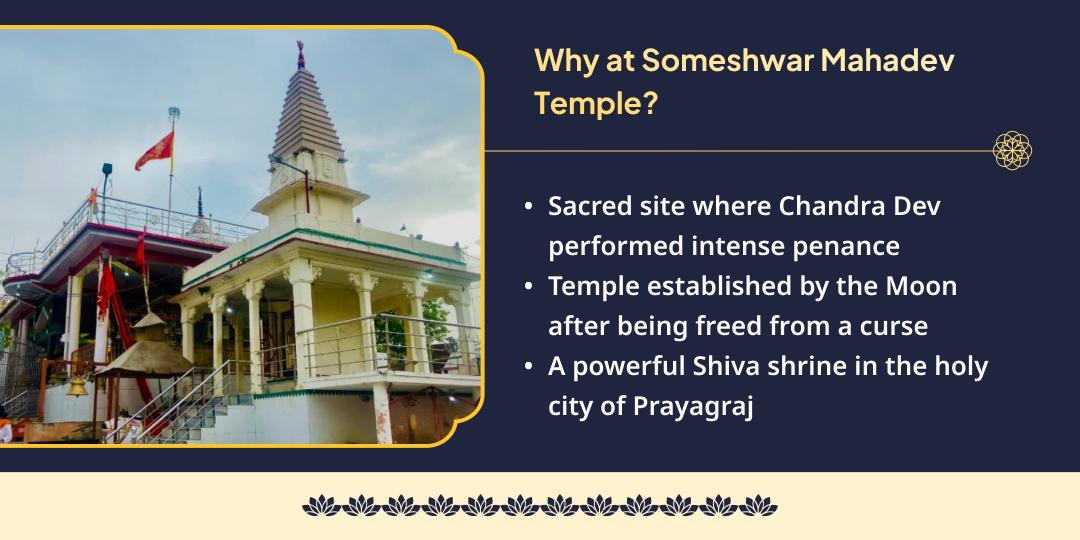 Why at Someshwar Mahadev Temple?

• Sacred site where Chandra Dev performed intense penance
• Temple established by the Moon after being freed from a curse
• A powerful Shiva shrine in the holy city of Prayagraj